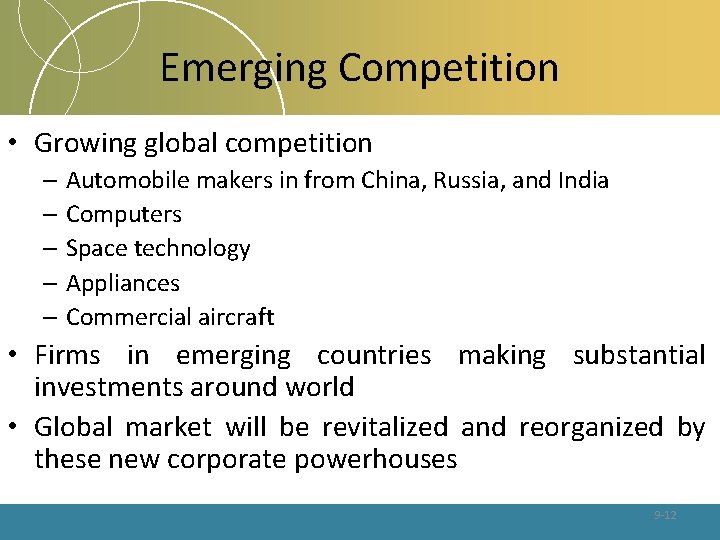 Emerging Competition

• Growing global competition
– Automobile makers in from China, Russia, and India
– Computers
– Space technology
– Appliances
– Commercial aircraft

• Firms in emerging countries making substantial investments around world

• Global market will be revitalized and reorganized by these new corporate powerhouses

9-12